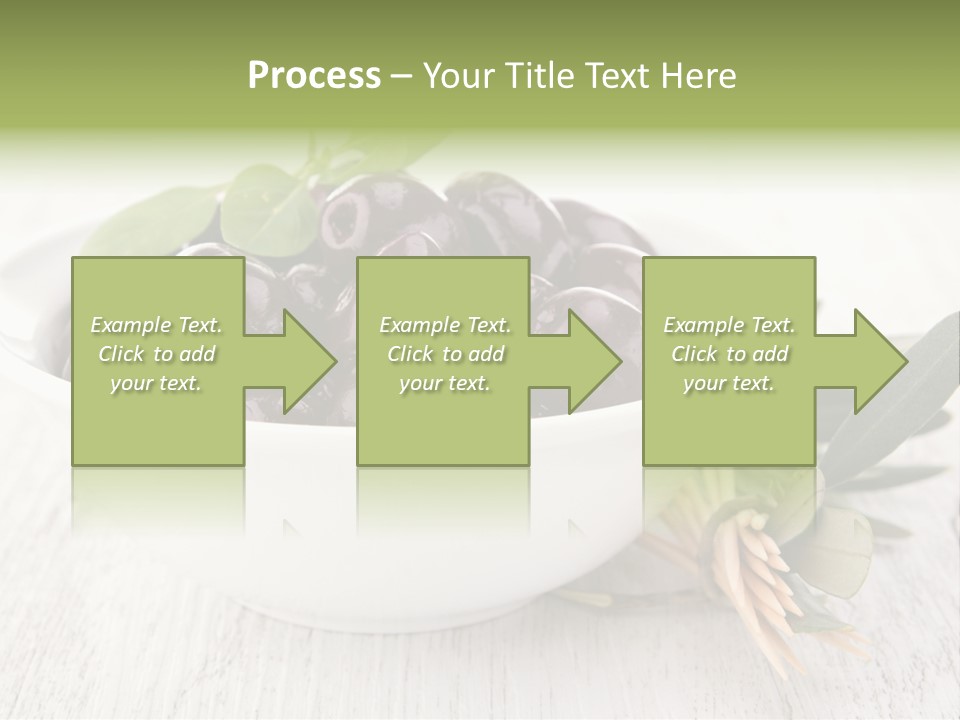 Process – Your Title Text Here

Example Text. Click to add your text.

Example Text. Click to add your text.

Example Text. Click to add your text.